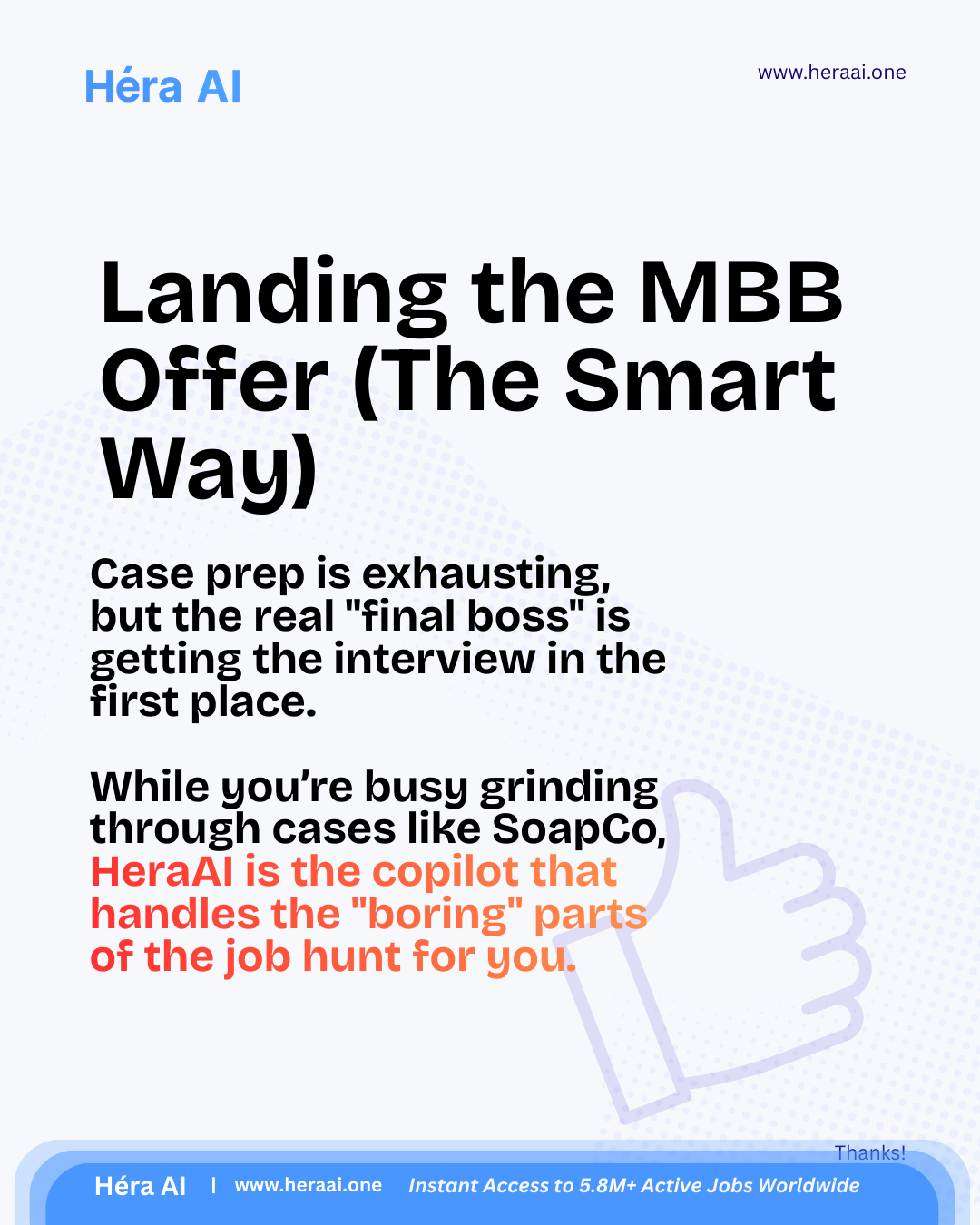 Héra AI

www.heraai.one

Landing the MBB Offer (The Smart Way)

Case prep is exhausting, but the real "final boss" is getting the interview in the first place.

While you're busy grinding through cases like SoapCo, HeraAI is the copilot that handles the "boring" parts of the job hunt for you.

Thanks!

Héra AI | www.heraai.one Instant Access to 5.8M+ Active Jobs Worldwide